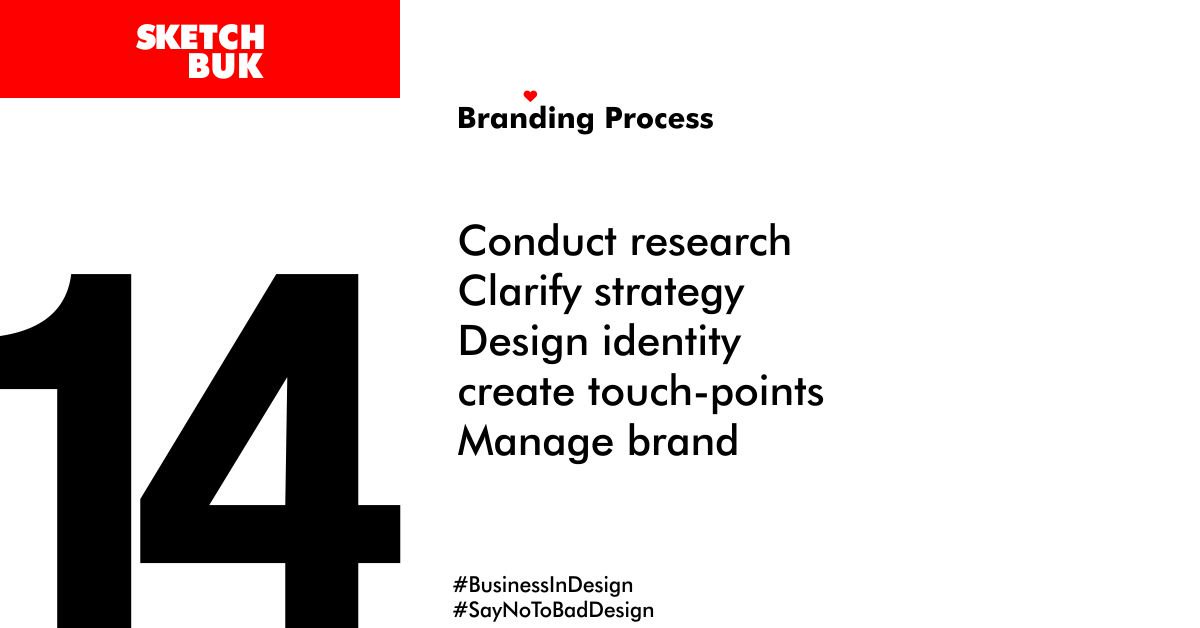 SKETCH BUK

Branding Process

14

Conduct research
Clarify strategy
Design identity
create touch-points
Manage brand

#BusinessInDesign
#SayNoToBadDesign